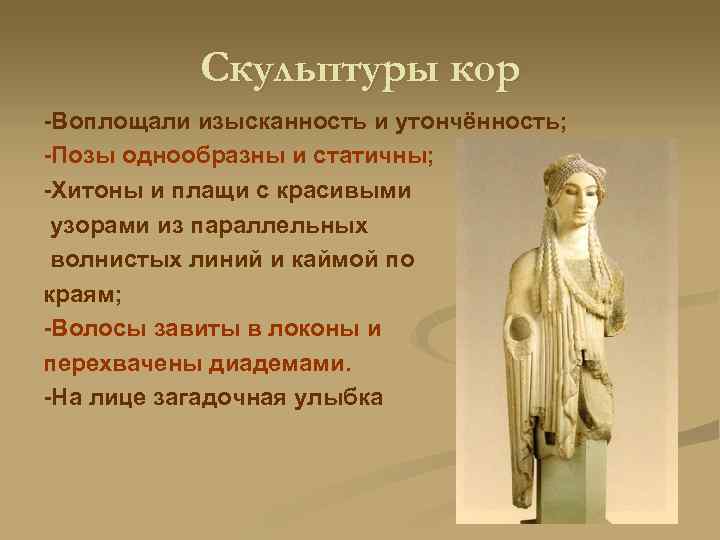 Скульптуры кор

-Воплощали изысканность и утончённость;
-Позы однообразны и статичны;
-Хитоны и плащи с красивыми узорами из параллельных волнистых линий и каймой по краям;
-Волосы завиты в локоны и перехвачены диадемами.
-На лице загадочная улыбка